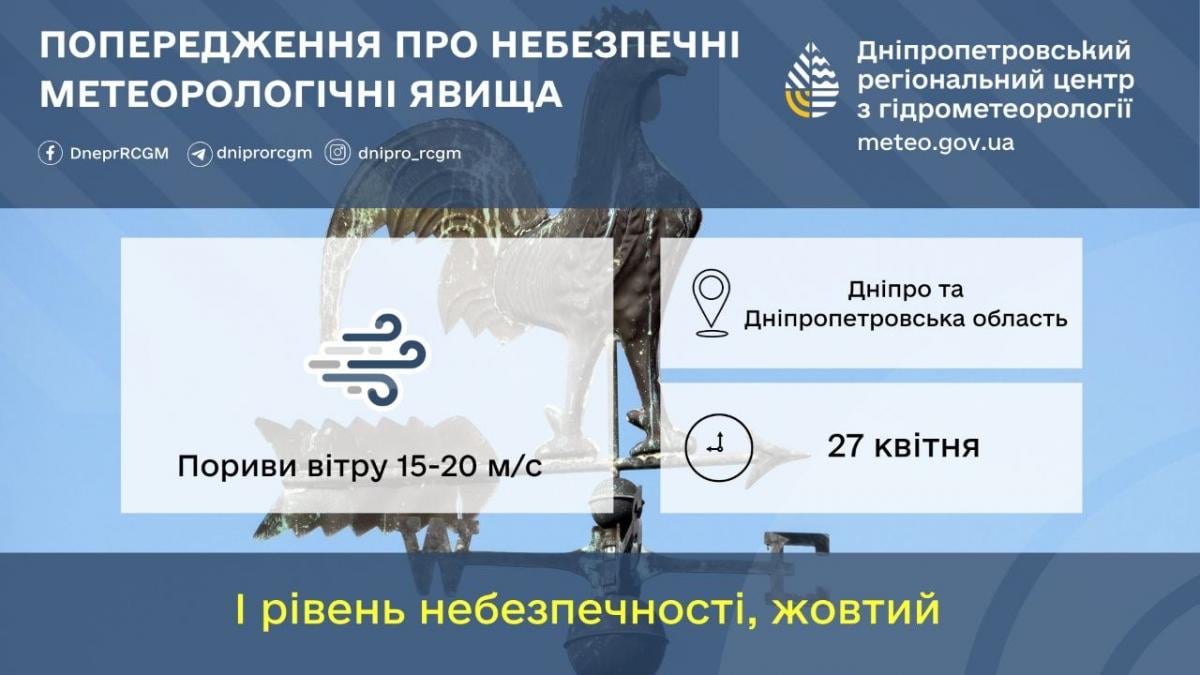 ПОПЕРЕДЖЕННЯ ПРО НЕБЕЗПЕЧНІ МЕТЕОРОЛОГІЧНІ ЯВИЩА

DneprRCGM dniprorcgm dnipro_rcgm

Дніпропетровський регіональний центр з гідрометеорології
meteo.gov.ua

Пориви вітру 15-20 м/с

Дніпро та Дніпропетровська область

27 квітня

І рівень небезпечності, жовтий